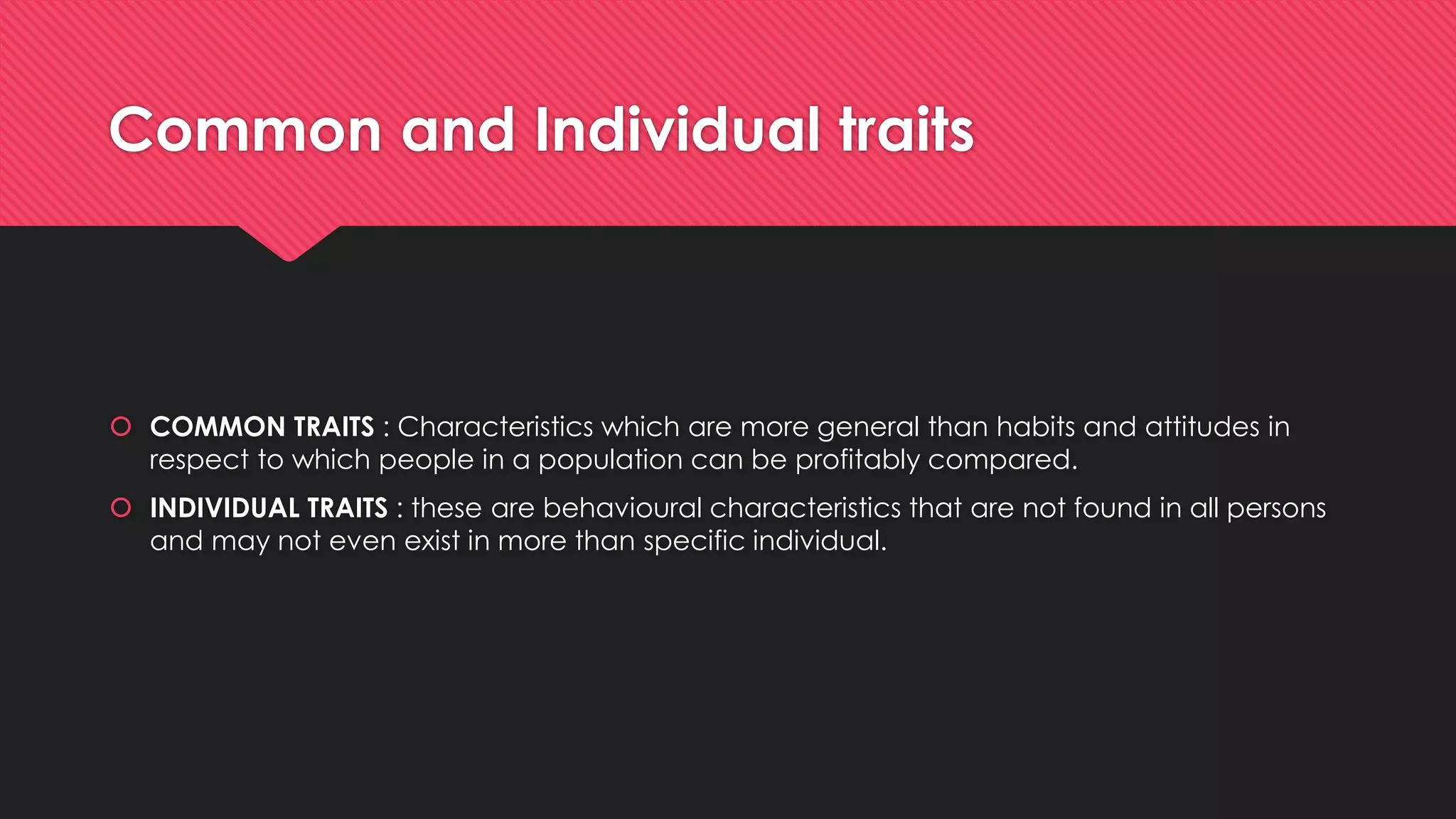 Common and Individual traits

COMMON TRAITS : Characteristics which are more general than habits and attitudes in respect to which people in a population can be profitably compared.

INDIVIDUAL TRAITS : these are behavioural characteristics that are not found in all persons and may not even exist in more than specific individual.